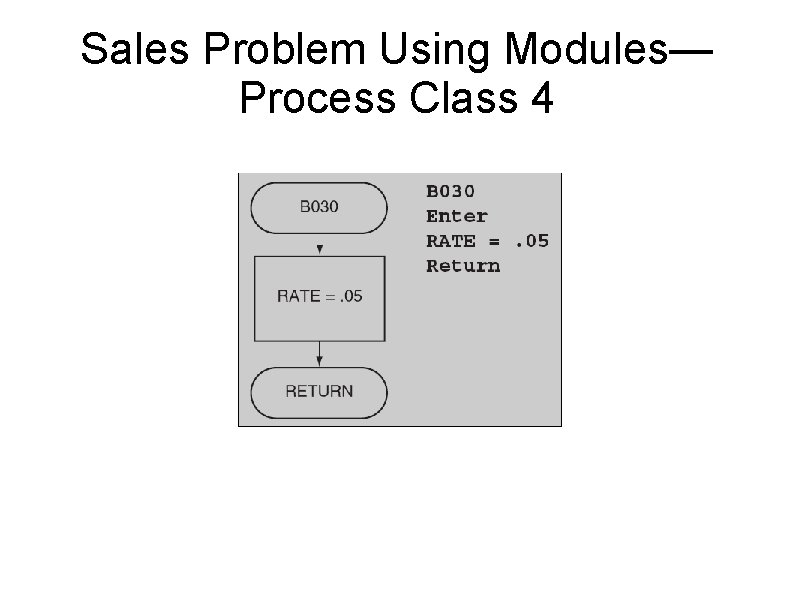 Sales Problem Using Modules—Process Class 4

B030

RATE = .05

RETURN

B030
Enter
RATE = .05
Return